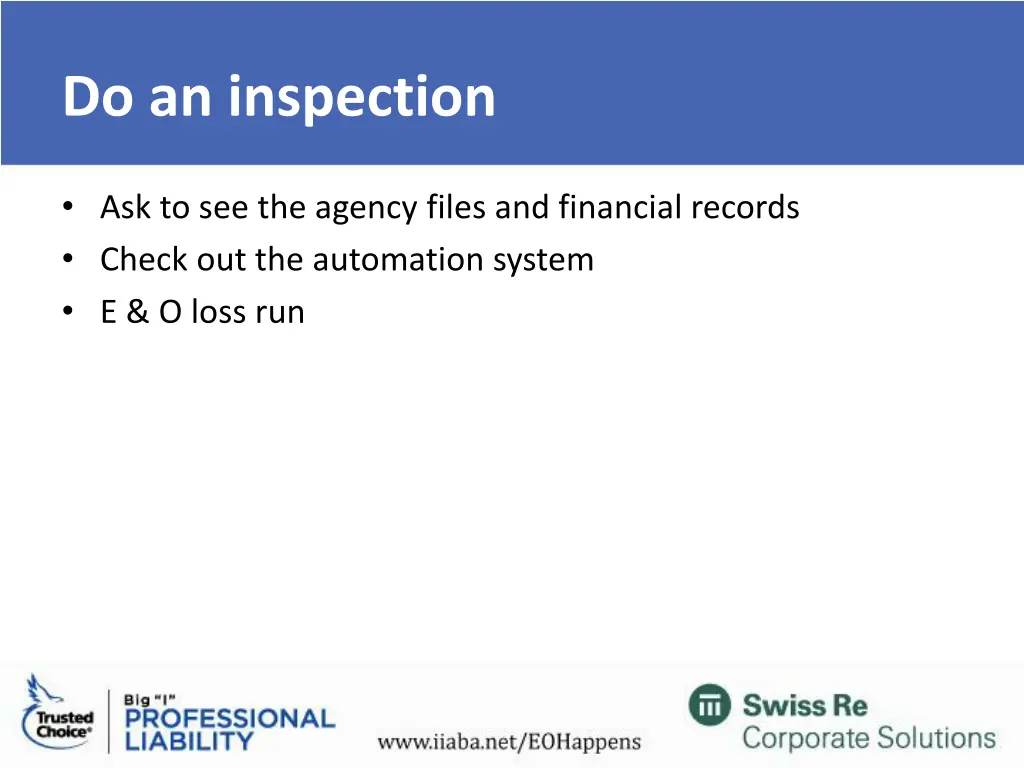 Do an inspection

• Ask to see the agency files and financial records
• Check out the automation system
• E & O loss run

Trusted Choice®

Big "I" PROFESSIONAL LIABILITY

www.iiaba.net/EOHappens

Swiss Re Corporate Solutions